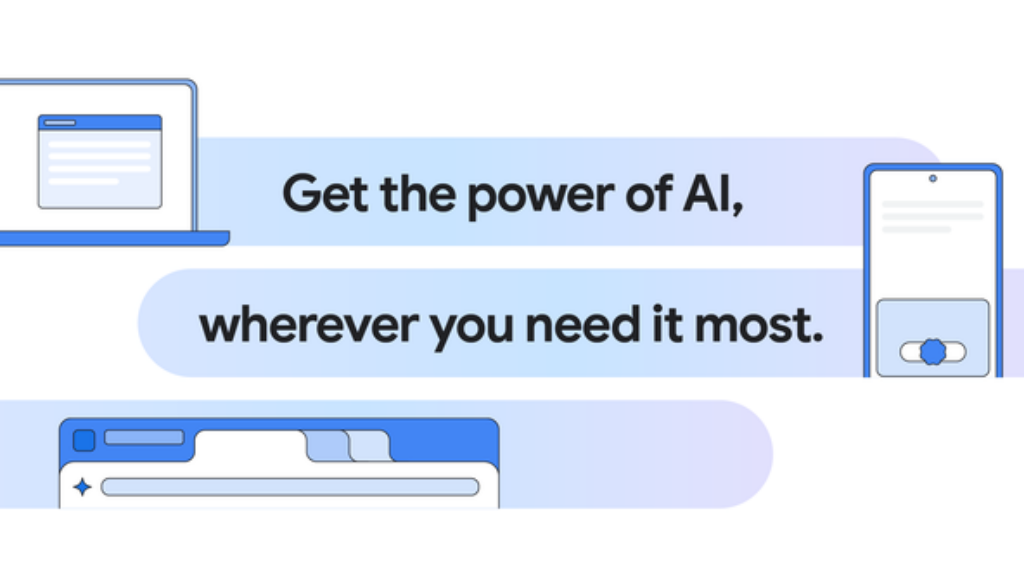 Get the power of AI,

wherever you need it most.